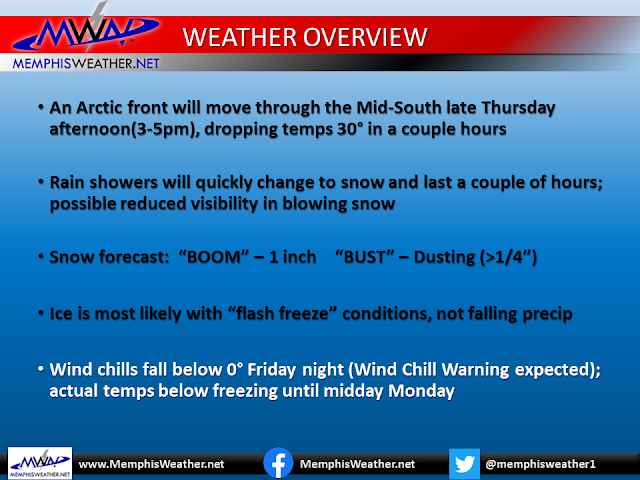 MWN
WEATHER OVERVIEW
MEMPHISWEATHER.NET

• An Arctic front will move through the Mid-South late Thursday afternoon(3-5pm), dropping temps 30° in a couple hours

• Rain showers will quickly change to snow and last a couple of hours; possible reduced visibility in blowing snow

• Snow forecast: "BOOM" – 1 inch "BUST" – Dusting (>1/4")

• Ice is most likely with "flash freeze" conditions, not falling precip

• Wind chills fall below 0° Friday night (Wind Chill Warning expected); actual temps below freezing until midday Monday

MWN MEMPHISWEATHER.NET
www.MemphisWeather.net
MemphisWeather.net
@memphisweather1